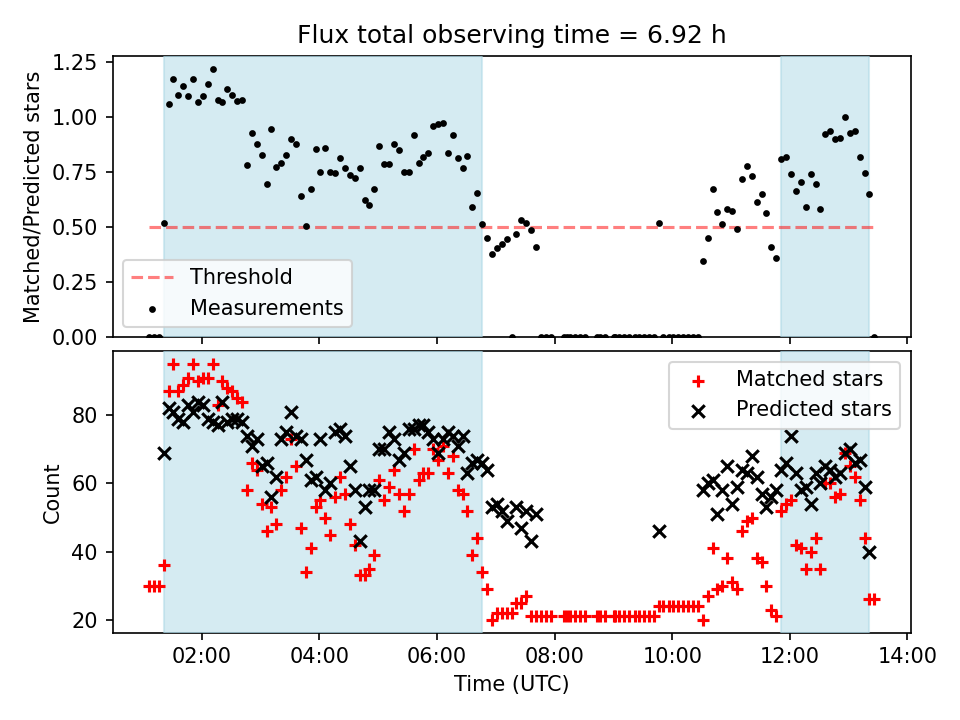 Flux total observing time = 6.92 h

Matched/Predicted stars

1.25
1.00
0.75
0.50
0.25
0.00

Threshold
Measurements

Count

80
60
40
20

Matched stars
Predicted stars

02:00
04:00
06:00
08:00
10:00
12:00
14:00

Time (UTC)